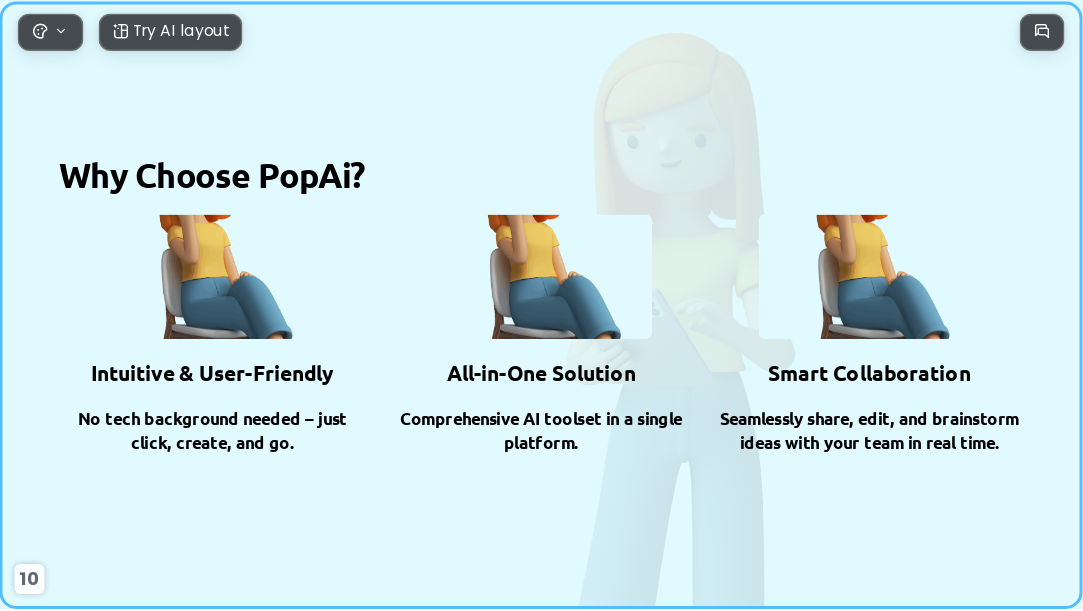 Try AI layout

Why Choose PopAi?

Intuitive & User-Friendly

No tech background needed – just click, create, and go.

All-in-One Solution

Comprehensive AI toolset in a single platform.

Smart Collaboration

Seamlessly share, edit, and brainstorm ideas with your team in real time.

10